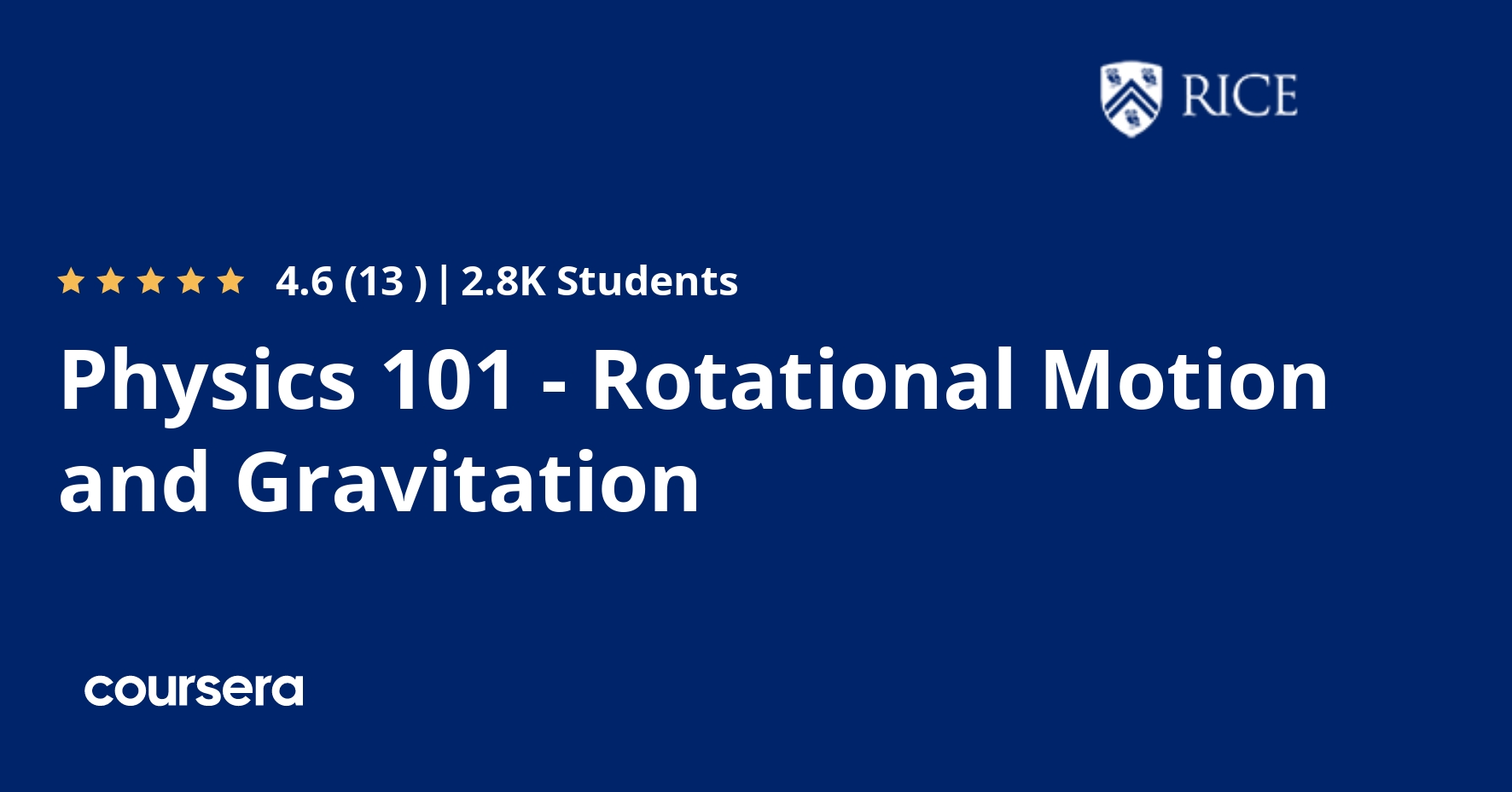 RICE

4.6 (13 ) | 2.8K Students

Physics 101 - Rotational Motion and Gravitation

coursera